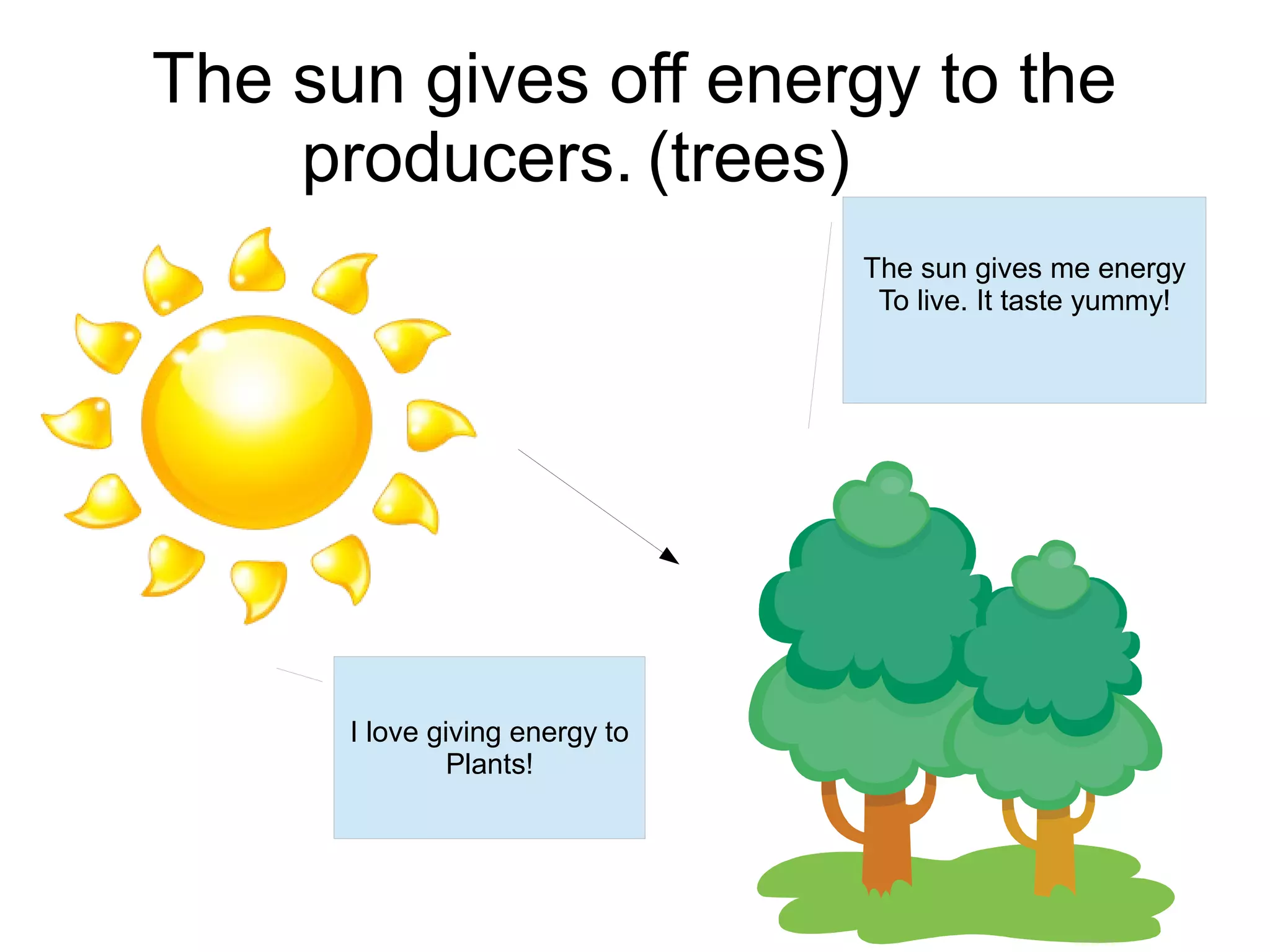 The sun gives off energy to the producers. (trees)

The sun gives me energy To live. It taste yummy!

I love giving energy to Plants!